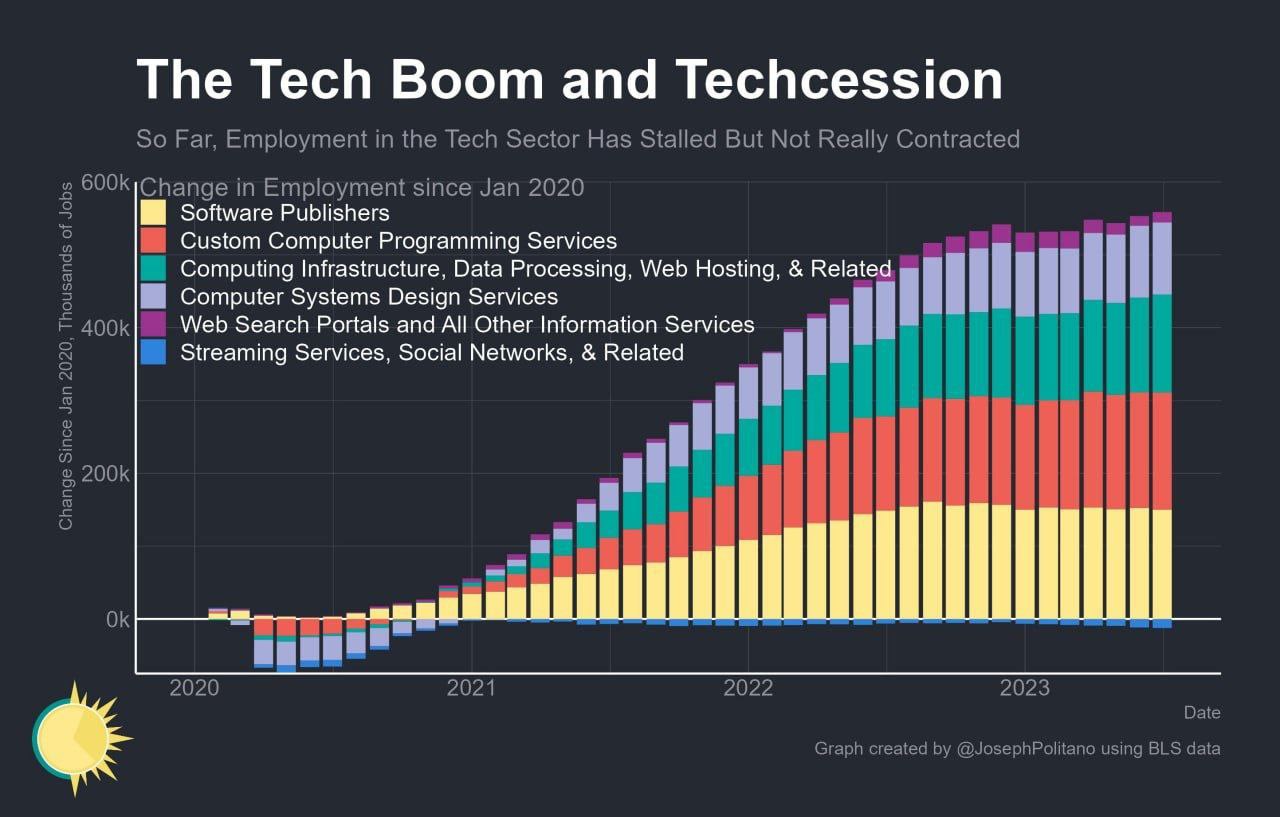 The Tech Boom and Techcession

So Far, Employment in the Tech Sector Has Stalled But Not Really Contracted

Change in Employment since Jan 2020
Software Publishers
Custom Computer Programming Services
Computing Infrastructure, Data Processing, Web Hosting, & Related
Computer Systems Design Services
Web Search Portals and All Other Information Services
Streaming Services, Social Networks, & Related

Change Since Jan 2020, Thousands of Jobs

600k
400k
200k
0k

2020
2021
2022
2023

Date

Graph created by @JosephPolitano using BLS data